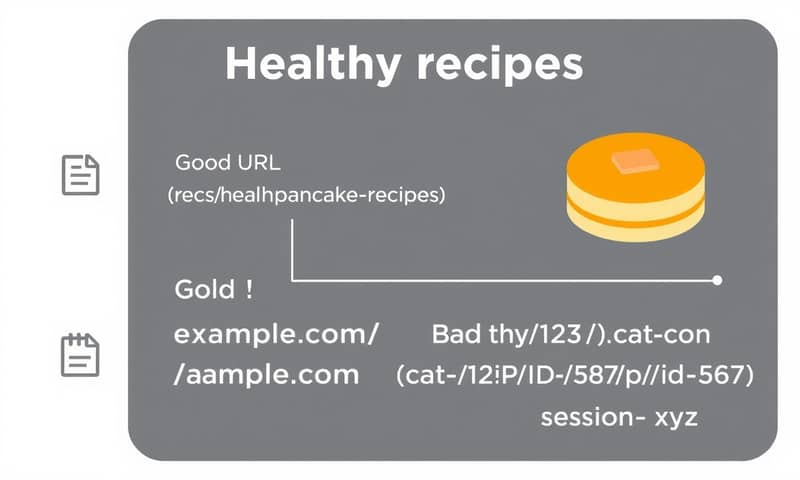 Healthy recipes

Good URL
(recs/healhpancake-recipes)

Gold !
example.com/
/aample.com

Bad thy/123 /).cat-con
(cat-/12!P/ID-/587/p//id-567)
session- xyz